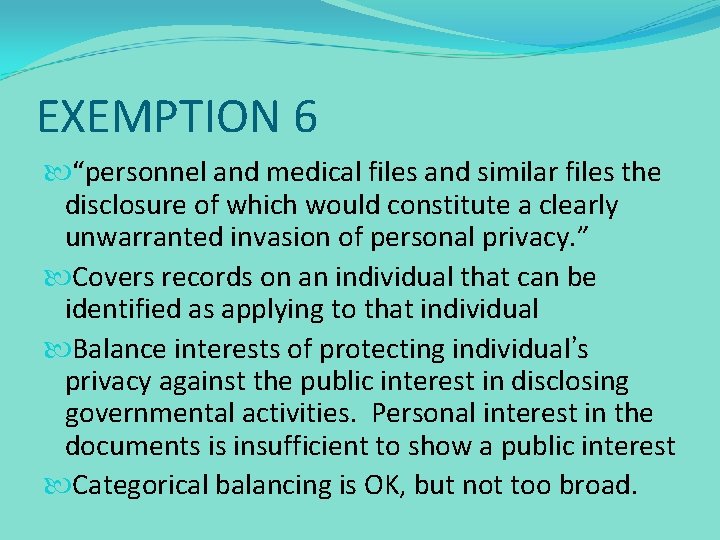 EXEMPTION 6

“personnel and medical files and similar files the disclosure of which would constitute a clearly unwarranted invasion of personal privacy.”

Covers records on an individual that can be identified as applying to that individual

Balance interests of protecting individual’s privacy against the public interest in disclosing governmental activities. Personal interest in the documents is insufficient to show a public interest

Categorical balancing is OK, but not too broad.